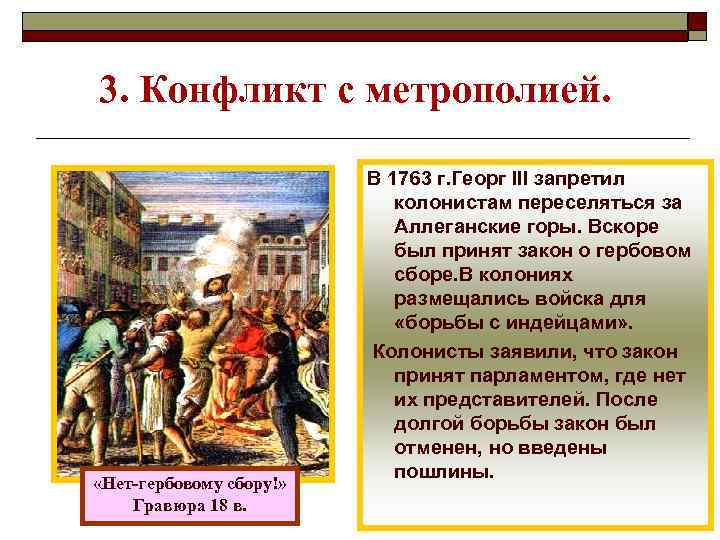 3. Конфликт с метрополией.

«Нет-гербовому сбору!»
Гравюра 18 в.

В 1763 г.Георг III запретил колонистам переселяться за Аллеганские горы. Вскоре был принят закон о гербовом сборе.В колониях размещались войска для «борьбы с индейцами».

Колонисты заявили, что закон принят парламентом, где нет их представителей. После долгой борьбы закон был отменен, но введены пошлины.